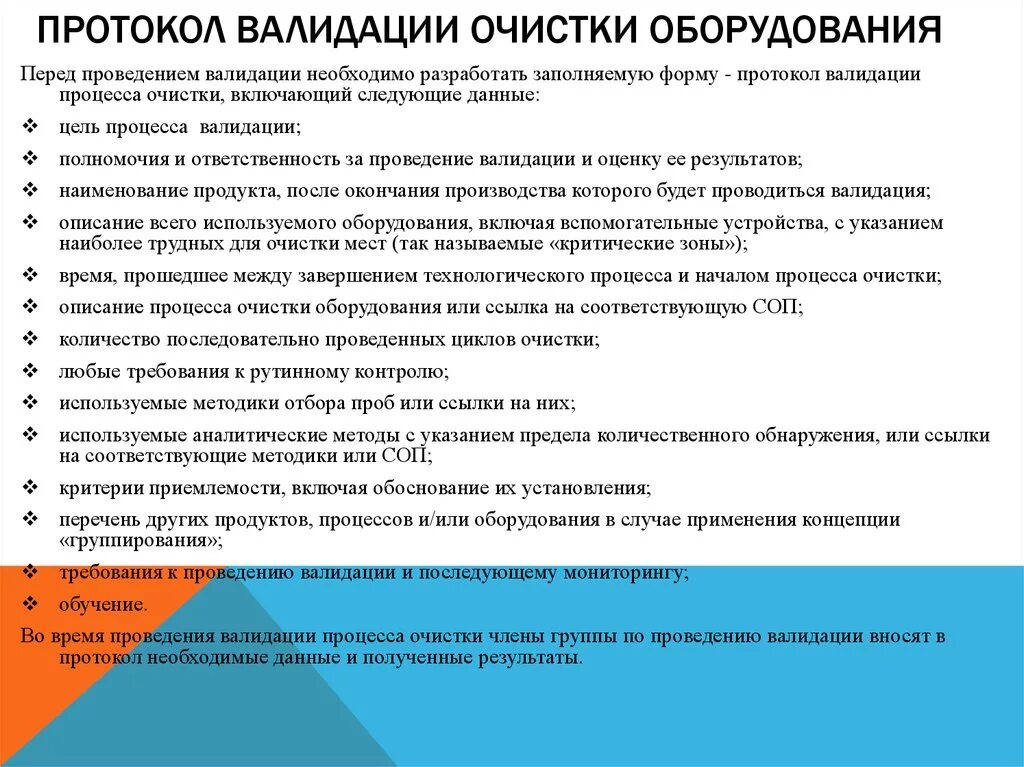 ПРОТОКОЛ ВАЛИДАЦИИ ОЧИСТКИ ОБОРУДОВАНИЯ

Перед проведением валидации необходимо разработать заполняемую форму - протокол валидации процесса очистки, включающий следующие данные:

❖ цель процесса валидации;
❖ полномочия и ответственность за проведение валидации и оценку ее результатов;
❖ наименование продукта, после окончания производства которого будет проводиться валидация;
❖ описание всего используемого оборудования, включая вспомогательные устройства, с указанием наиболее трудных для очистки мест (так называемые «критические зоны»);
❖ время, прошедшее между завершением технологического процесса и началом процесса очистки;
❖ описание процесса очистки оборудования или ссылка на соответствующую СОП;
❖ количество последовательно проведенных циклов очистки;
❖ любые требования к рутинному контролю;
❖ используемые методики отбора проб или ссылки на них;
❖ используемые аналитические методы с указанием предела количественного обнаружения, или ссылки на соответствующие методики или СОП;
❖ критерии приемлемости, включая обоснование их установления;
❖ перечень других продуктов, процессов и/или оборудования в случае применения концепции «группирования»;
❖ требования к проведению валидации и последующему мониторингу;
❖ обучение.

Во время проведения валидации процесса очистки члены группы по проведению валидации вносят в протокол необходимые данные и полученные результаты.